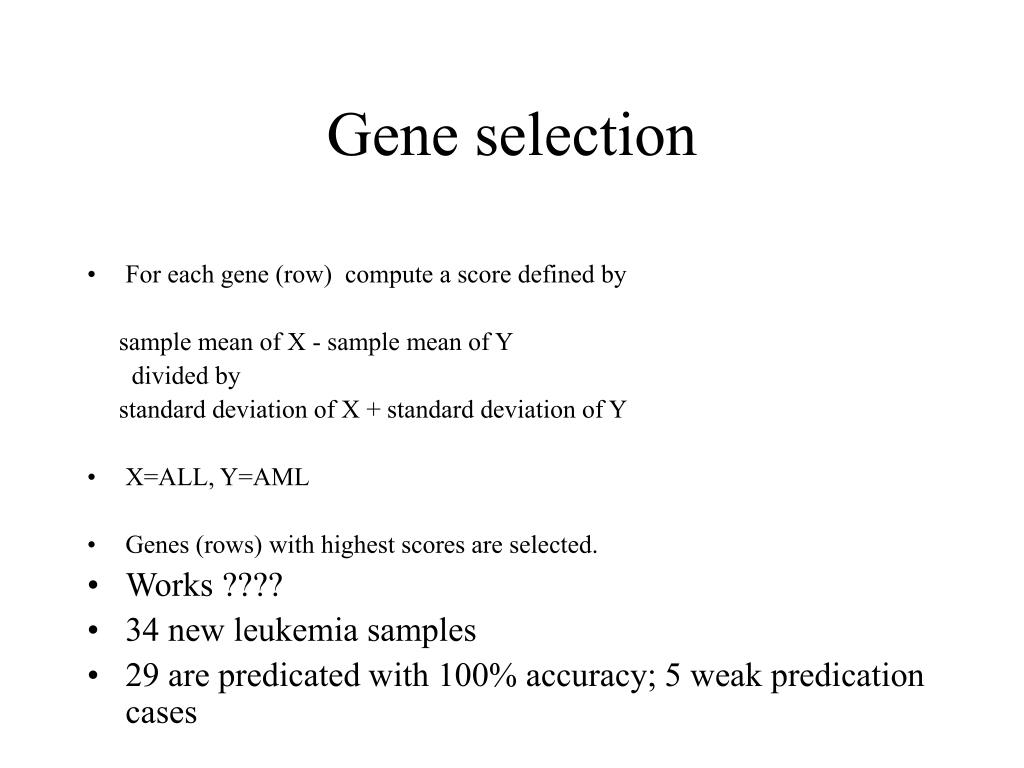 Gene selection

• For each gene (row) compute a score defined by

sample mean of X - sample mean of Y
divided by
standard deviation of X + standard deviation of Y

• X=ALL, Y=AML

• Genes (rows) with highest scores are selected.
• Works ????
• 34 new leukemia samples
• 29 are predicated with 100% accuracy; 5 weak predication cases